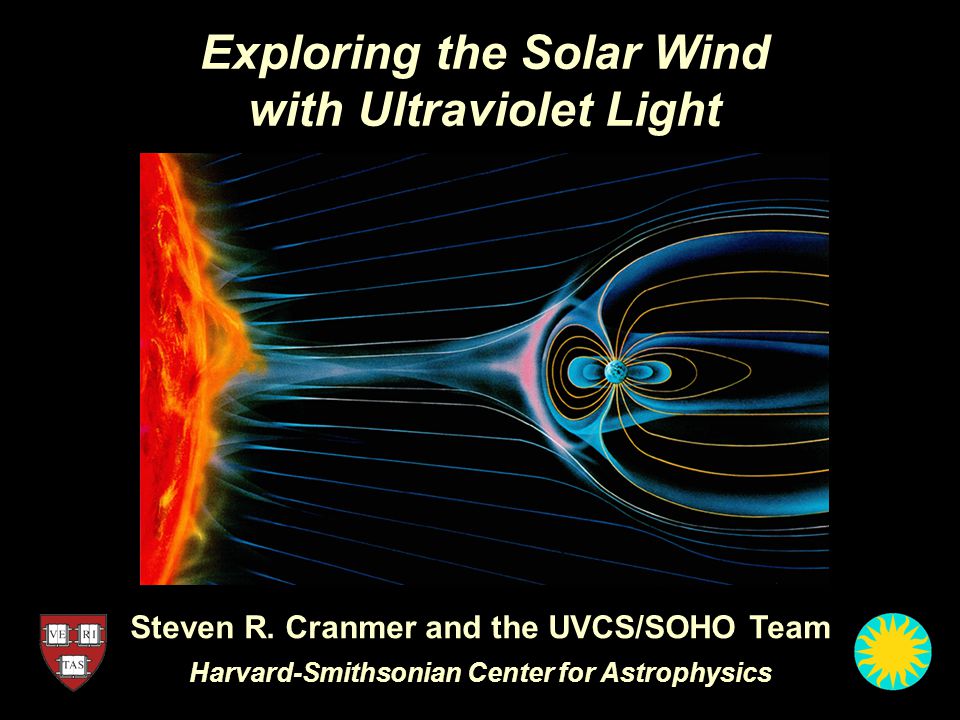 Exploring the Solar Wind with Ultraviolet Light

VE RI TAS

Steven R. Cranmer and the UVCS/SOHO Team

Harvard-Smithsonian Center for Astrophysics